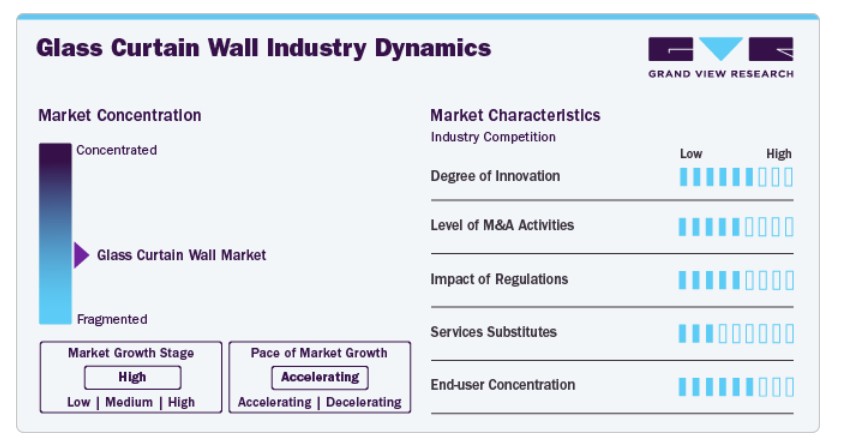 Glass Curtain Wall Industry Dynamics

GRAND VIEW RESEARCH

Market Concentration

Concentrated

Glass Curtain Wall Market

Fragmented

Market Growth Stage
High
Low | Medium | High

Pace of Market Growth
Accelerating
Accelerating | Decelerating

Market Characteristics
Industry Competition

Low High

Degree of Innovation

Level of M&A Activities

Impact of Regulations

Services Substitutes

End-user Concentration